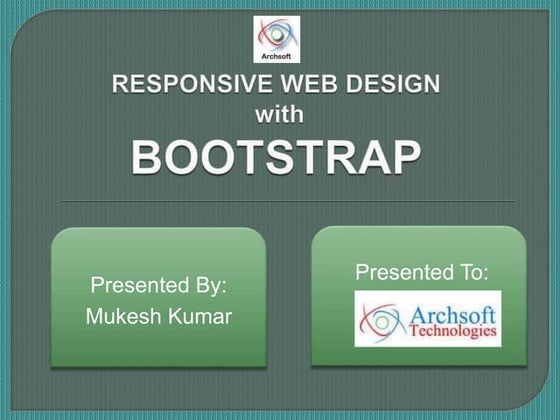 Archsoft

RESPONSIVE WEB DESIGN
with
BOOTSTRAP

Presented By:
Mukesh Kumar

Presented To:

Archsoft
Technologies